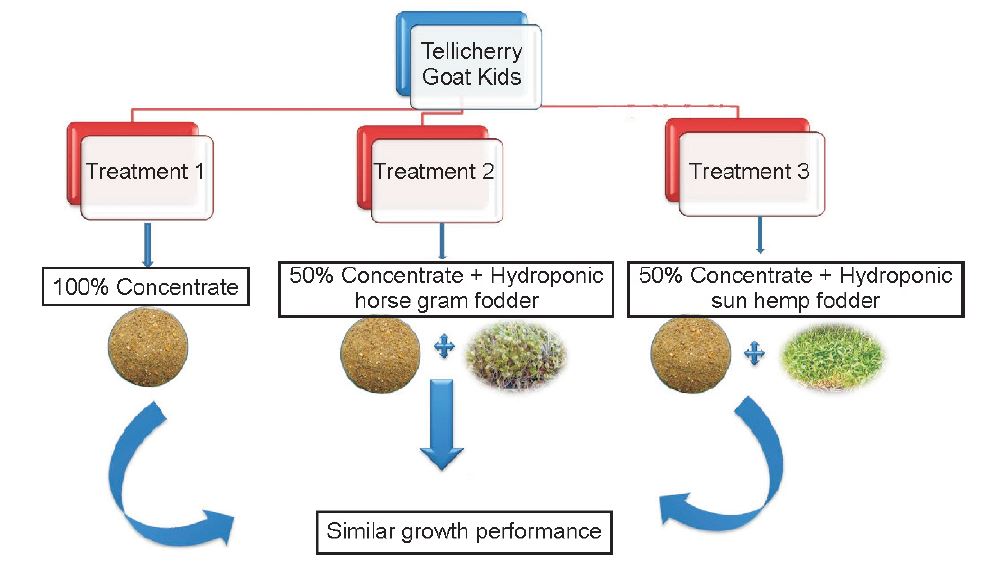 Tellicherry Goat Kids

Treatment 1

Treatment 2

Treatment 3

100% Concentrate

50% Concentrate + Hydroponic horse gram fodder

50% Concentrate + Hydroponic sun hemp fodder

Similar growth performance